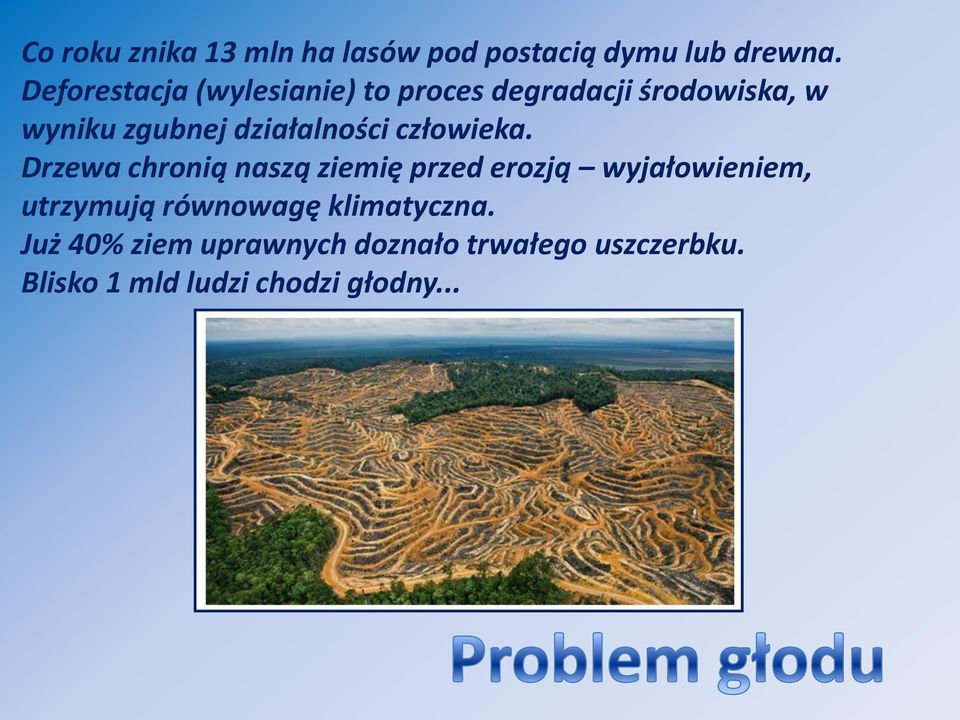 Co roku znika 13 mln ha lasów pod postacią dymu lub drewna.
Deforestacja (wylesianie) to proces degradacji środowiska, w wyniku zgubnej działalności człowieka.
Drzewa chronią naszą ziemię przed erozją – wyjałowieniem, utrzymują równowagę klimatyczna.
Już 40% ziem uprawnych doznało trwałego uszczerbku.
Blisko 1 mld ludzi chodzi głodny...

Problem głodu